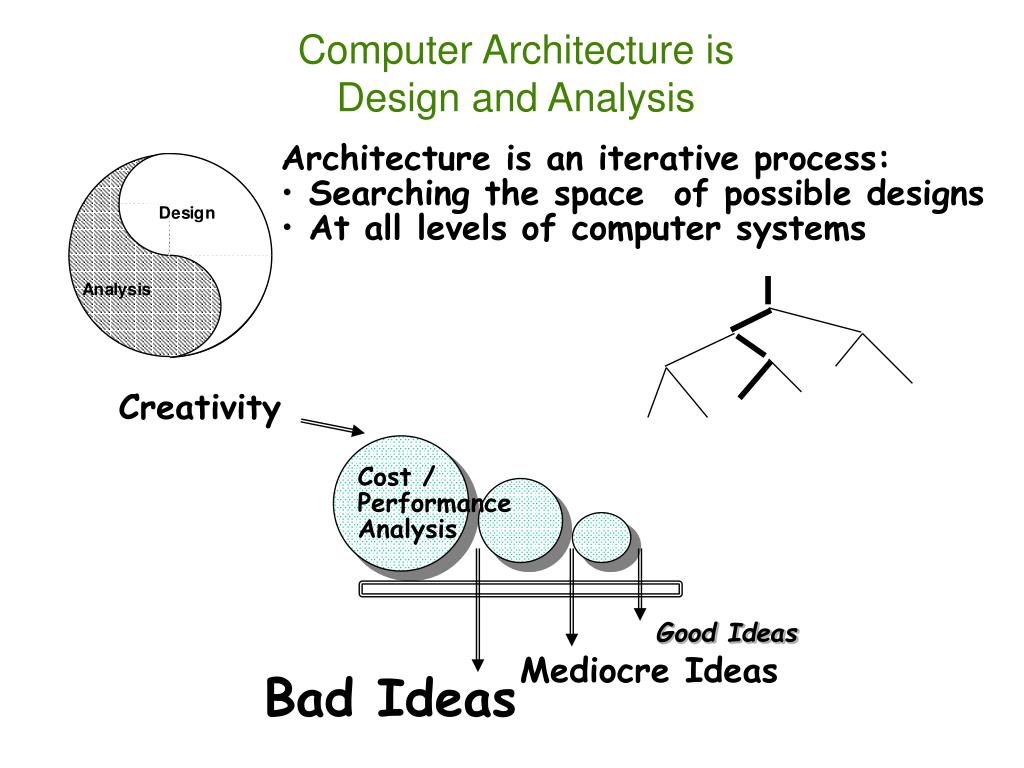 Computer Architecture is Design and Analysis

Architecture is an iterative process:
• Searching the space of possible designs
• At all levels of computer systems

Design

Analysis

Creativity

Cost / Performance Analysis

Good Ideas

Mediocre Ideas

Bad Ideas